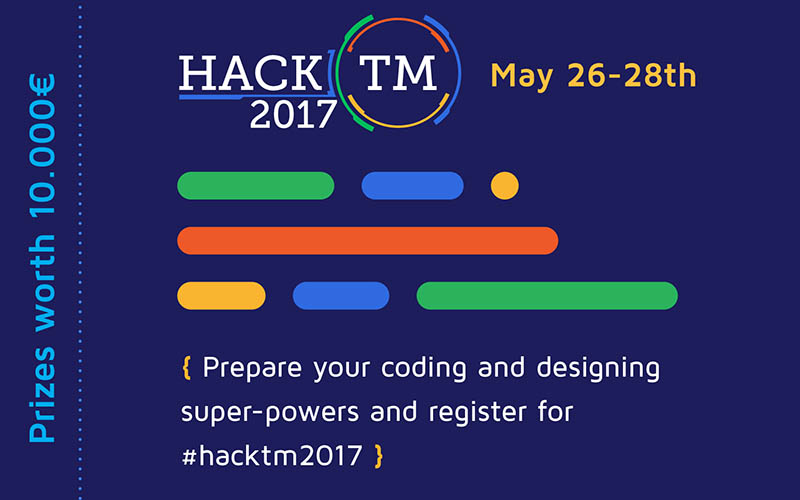 Prizes worth 10.000€

HACK TM
2017

May 26-28th

{ Prepare your coding and designing super-powers and register for #hacktm2017 }